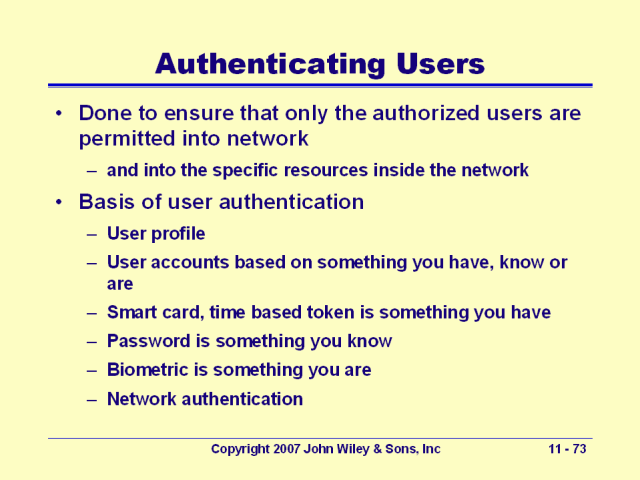 Authenticating Users

• Done to ensure that only the authorized users are permitted into network
– and into the specific resources inside the network
• Basis of user authentication
– User profile
– User accounts based on something you have, know or are
– Smart card, time based token is something you have
– Password is something you know
– Biometric is something you are
– Network authentication

Copyright 2007 John Wiley & Sons, Inc
11 - 73